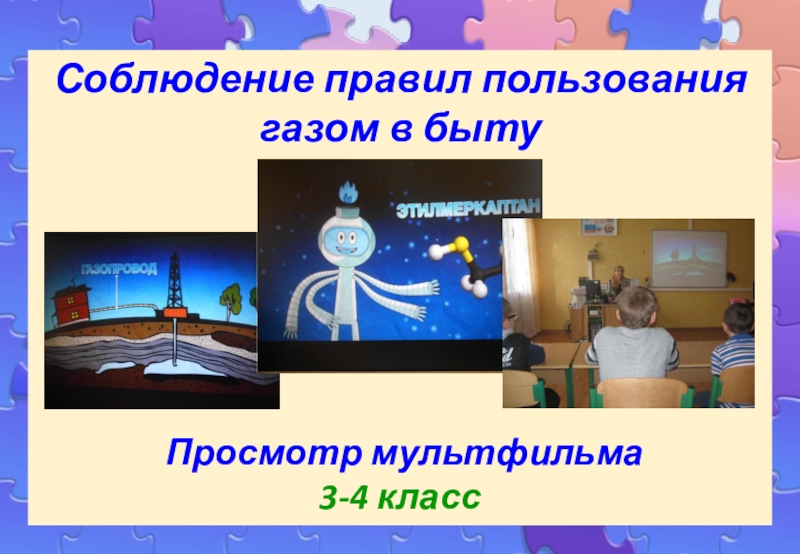 Соблюдение правил пользования газом в быту

ГАЗОПРОВОД

ЭТИЛМЕРКАПТАН

Просмотр мультфильма
3-4 класс